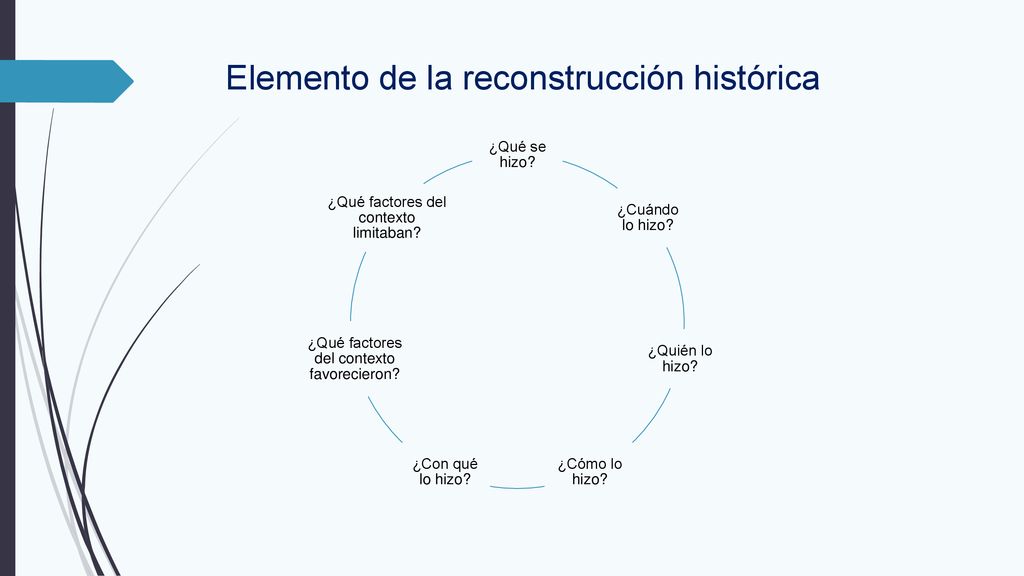 Elemento de la reconstrucción histórica

¿Qué se hizo?

¿Cuándo lo hizo?

¿Quién lo hizo?

¿Cómo lo hizo?

¿Con qué lo hizo?

¿Qué factores del contexto favorecieron?

¿Qué factores del contexto limitaban?